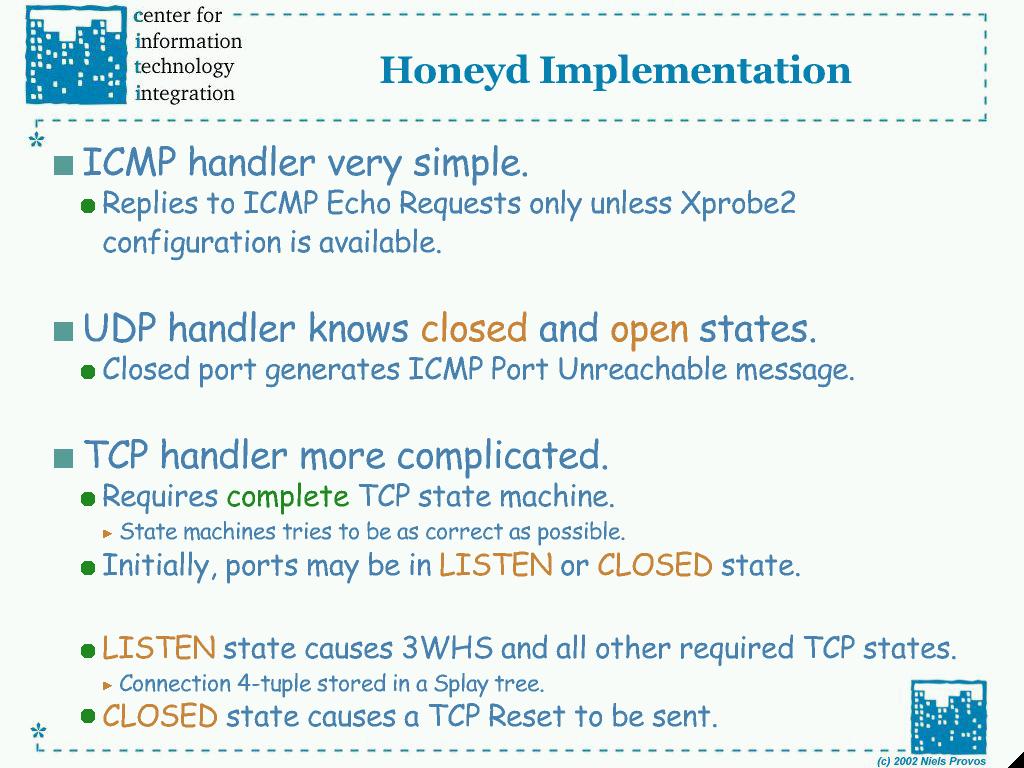 center for information technology integration

Honeyd Implementation

ICMP handler very simple.

Replies to ICMP Echo Requests only unless Xprobe2 configuration is available.

UDP handler knows closed and open states.

Closed port generates ICMP Port Unreachable message.

TCP handler more complicated.

Requires complete TCP state machine.

State machines tries to be as correct as possible.

Initially, ports may be in LISTEN or CLOSED state.

LISTEN state causes 3WHS and all other required TCP states.

Connection 4-tuple stored in a Splay tree.

CLOSED state causes a TCP Reset to be sent.

(c) 2002 Niels Provos